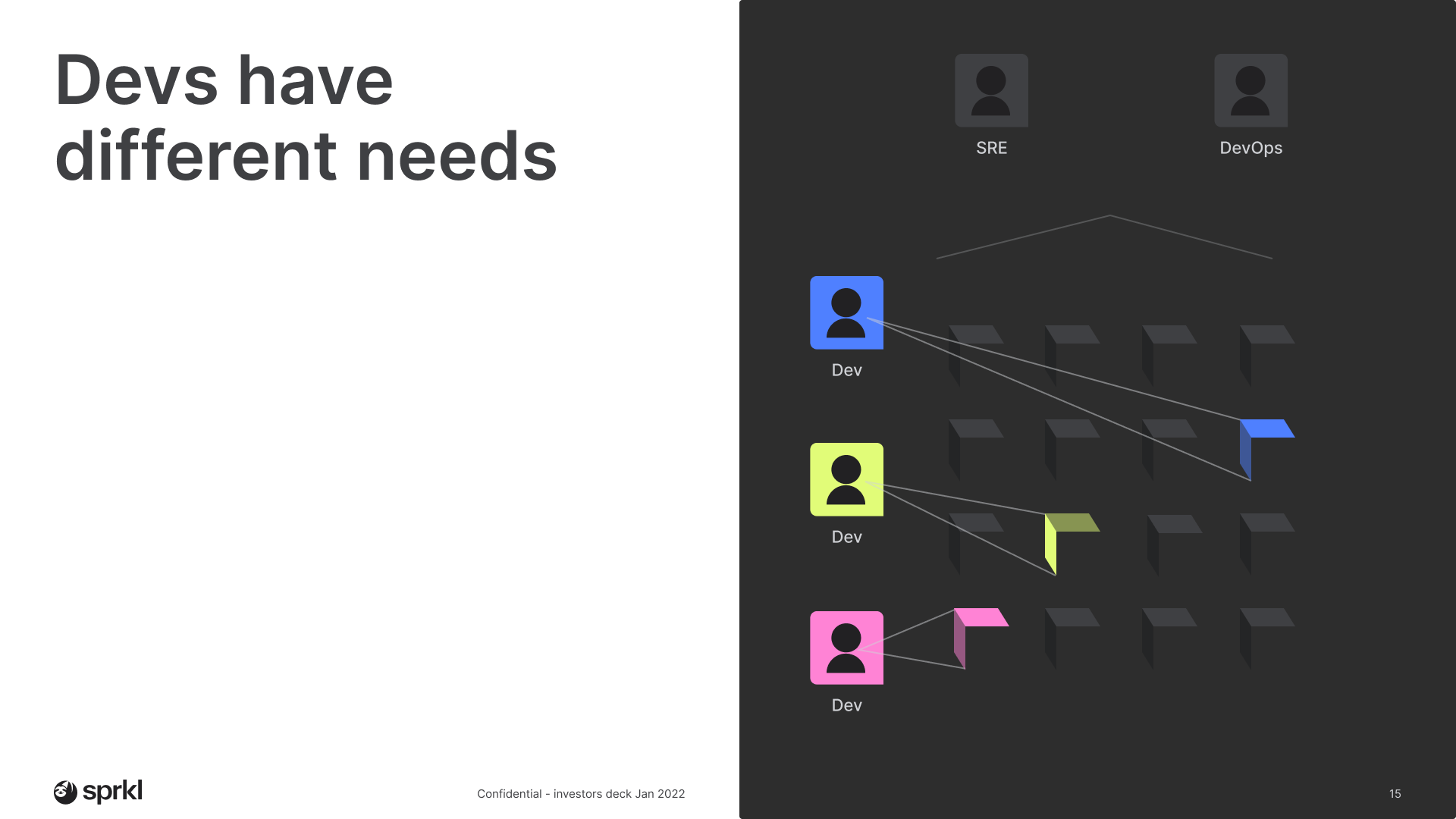 Devs have different needs

SRE

DevOps

Dev

Dev

Dev

sprkl

Confidential - investors deck Jan 2022

15